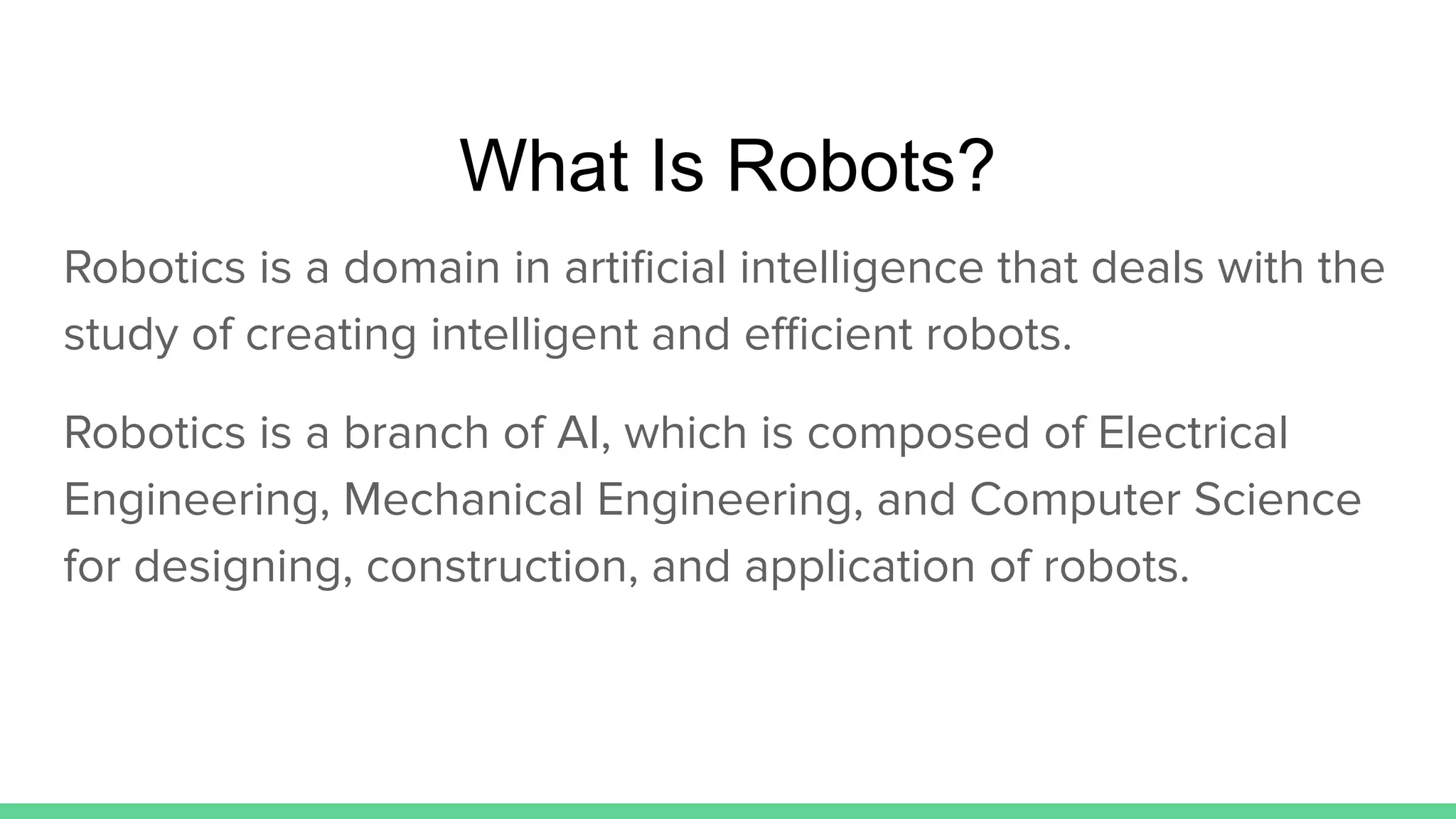 What Is Robots?

Robotics is a domain in artificial intelligence that deals with the study of creating intelligent and efficient robots.

Robotics is a branch of AI, which is composed of Electrical Engineering, Mechanical Engineering, and Computer Science for designing, construction, and application of robots.